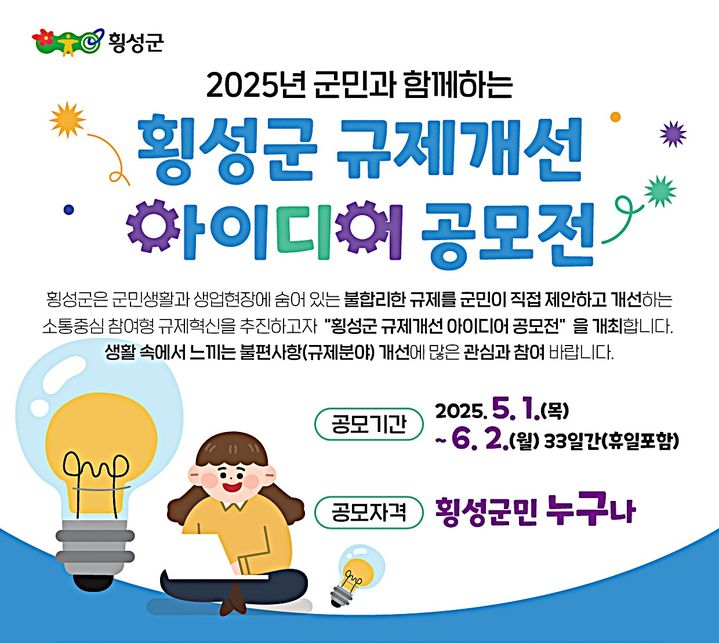 횡성군

2025년 군민과 함께하는

횡성군 규제개선
아이디어 공모전

횡성군은 군민생활과 생업현장에 숨어 있는 불합리한 규제를 군민이 직접 제안하고 개선하는 소통중심 참여형 규제혁신을 추진하고자 "횡성군 규제개선 아이디어 공모전" 을 개최합니다.
생활 속에서 느끼는 불편사항(규제분야) 개선에 많은 관심과 참여 바랍니다.

공모기간 2025. 5. 1.(목) ~ 6. 2.(월) 33일간(휴일포함)

공모자격 횡성군민 누구나